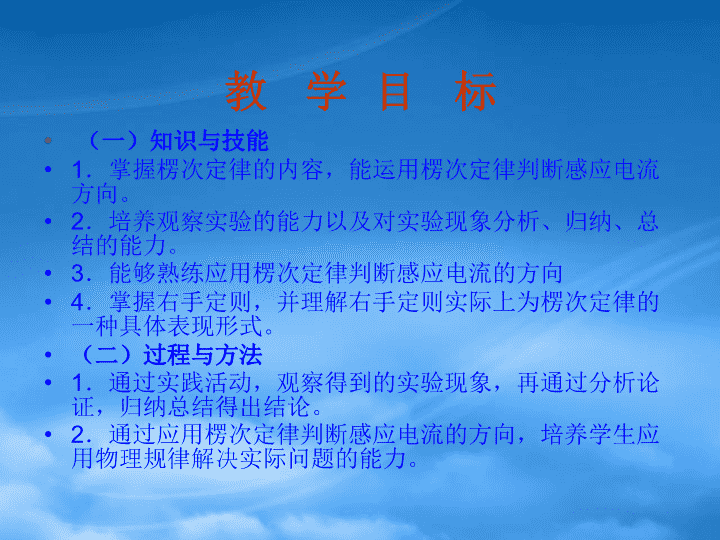 教 学 目 标

• （一）知识与技能
• 1．掌握楞次定律的内容，能运用楞次定律判断感应电流方向。
• 2．培养观察实验的能力以及对实验现象分析、归纳、总结的能力。
• 3．能够熟练应用楞次定律判断感应电流的方向
• 4．掌握右手定则，并理解右手定则实际上为楞次定律的一种具体表现形式。
• （二）过程与方法
• 1．通过实践活动，观察得到的实验现象，再通过分析论证，归纳总结得出结论。
• 2．通过应用楞次定律判断感应电流的方向，培养学生应用物理规律解决实际问题的能力。